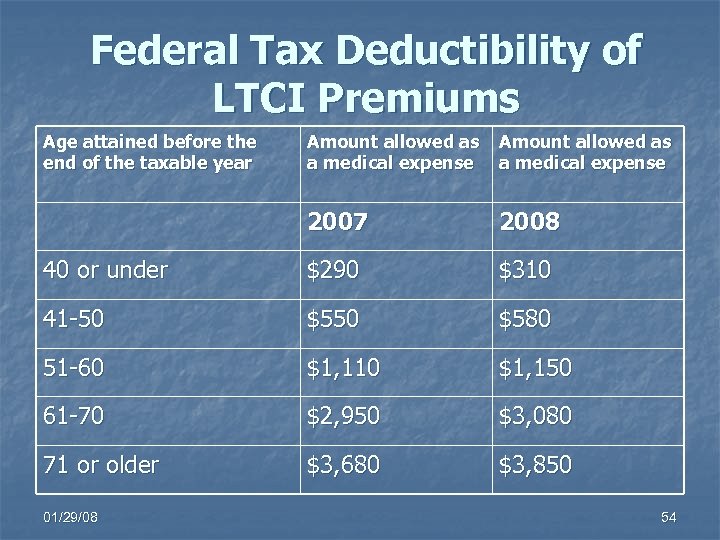 Federal Tax Deductibility of LTCI Premiums

| Age attained before the end of the taxable year | Amount allowed as a medical expense | Amount allowed as a medical expense |
|---|---|---|
| | 2007 | 2008 |
| 40 or under | \$290 | \$310 |
| 41-50 | \$550 | \$580 |
| 51-60 | \$1,110 | \$1,150 |
| 61-70 | \$2,950 | \$3,080 |
| 71 or older | \$3,680 | \$3,850 |

01/29/08

54